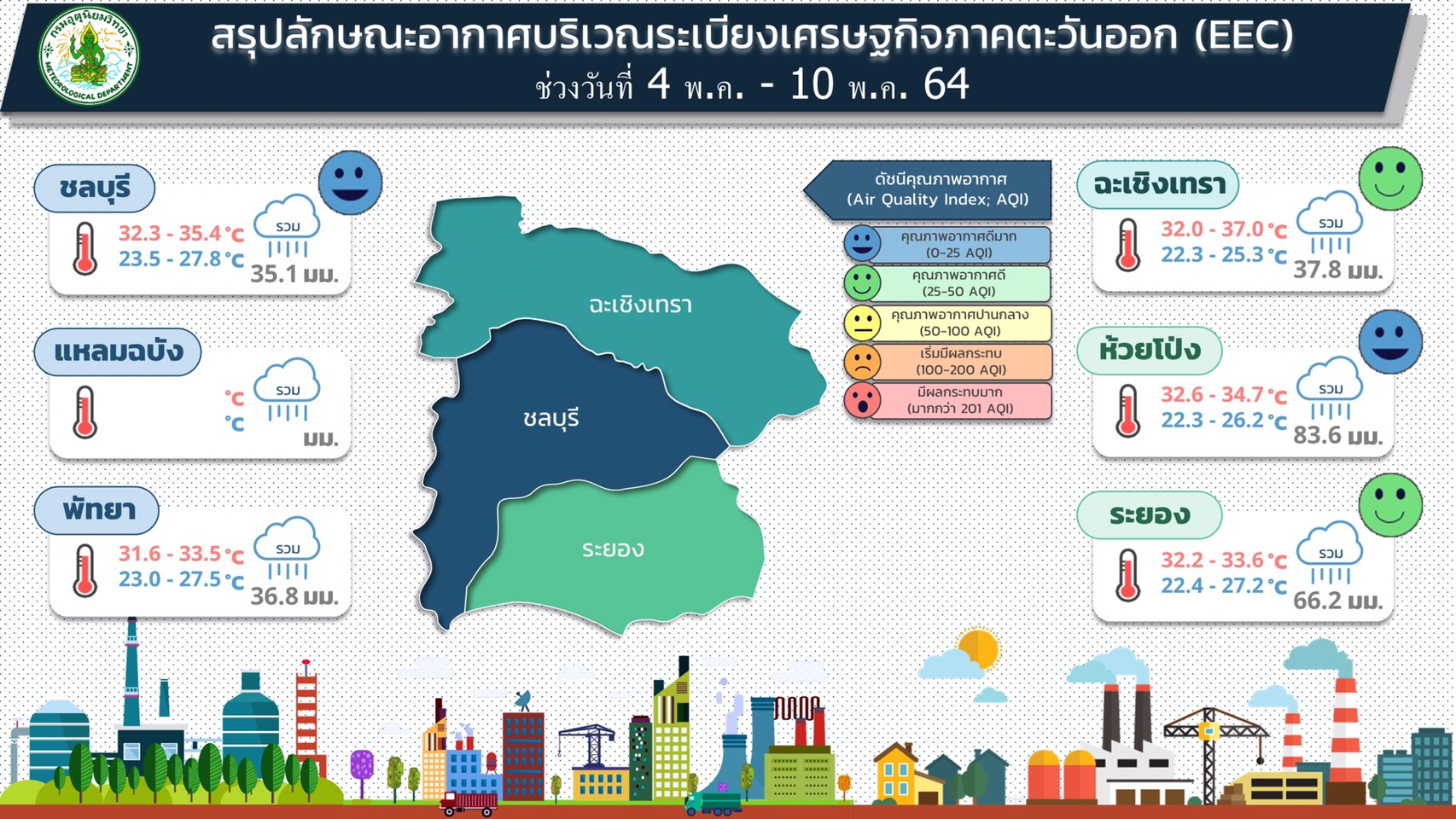 กรมอุตุนิยมวิทยา METEOROLOGICAL DEPARTMENT

สรุปลักษณะอากาศบริเวณระเบียงเศรษฐกิจภาคตะวันออก (EEC)
ช่วงวันที่ 4 พ.ค. - 10 พ.ค. 64

ชลบุรี
32.3 - 35.4 °C
23.5 - 27.8 °C
รวม
35.1 มม.

แหลมฉบัง
°C
°C
รวม
มม.

พัทยา
31.6 - 33.5 °C
23.0 - 27.5 °C
รวม
36.8 มม.

ฉะเชิงเทรา
ชลบุรี
ระยอง

ดัชนีคุณภาพอากาศ
(Air Quality Index; AQI)
คุณภาพอากาศดีมาก
(0-25 AQI)
คุณภาพอากาศดี
(25-50 AQI)
คุณภาพอากาศปานกลาง
(50-100 AQI)
เริ่มมีผลกระทบ
(100-200 AQI)
มีผลกระทบมาก
(มากกว่า 201 AQI)

ฉะเชิงเทรา
32.0 - 37.0 °C
22.3 - 25.3 °C
รวม
37.8 มม.

ห้วยโป่ง
32.6 - 34.7 °C
22.3 - 26.2 °C
รวม
83.6 มม.

ระยอง
32.2 - 33.6 °C
22.4 - 27.2 °C
รวม
66.2 มม.